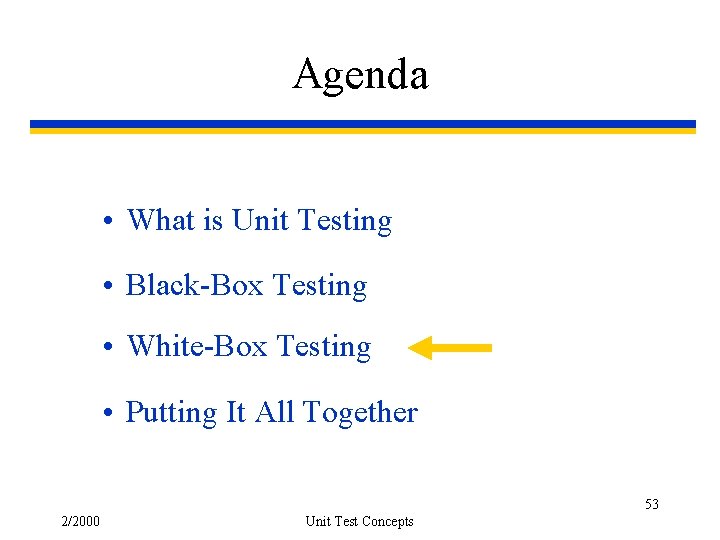 Agenda

• What is Unit Testing

• Black-Box Testing

• White-Box Testing

• Putting It All Together

53

2/2000

Unit Test Concepts